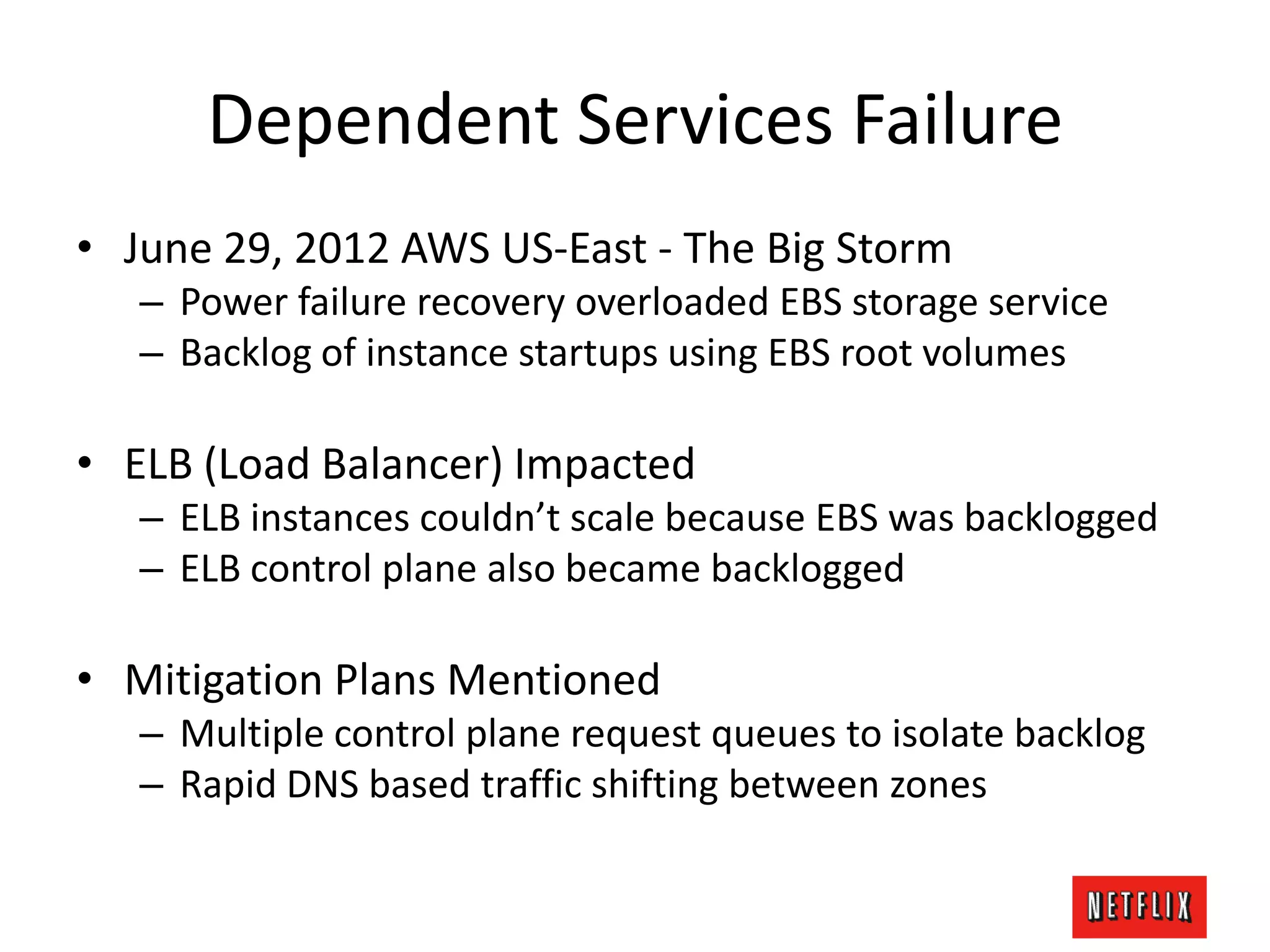 Dependent Services Failure

• June 29, 2012 AWS US-East - The Big Storm
– Power failure recovery overloaded EBS storage service
– Backlog of instance startups using EBS root volumes

• ELB (Load Balancer) Impacted
– ELB instances couldn’t scale because EBS was backlogged
– ELB control plane also became backlogged

• Mitigation Plans Mentioned
– Multiple control plane request queues to isolate backlog
– Rapid DNS based traffic shifting between zones

NETFLIX